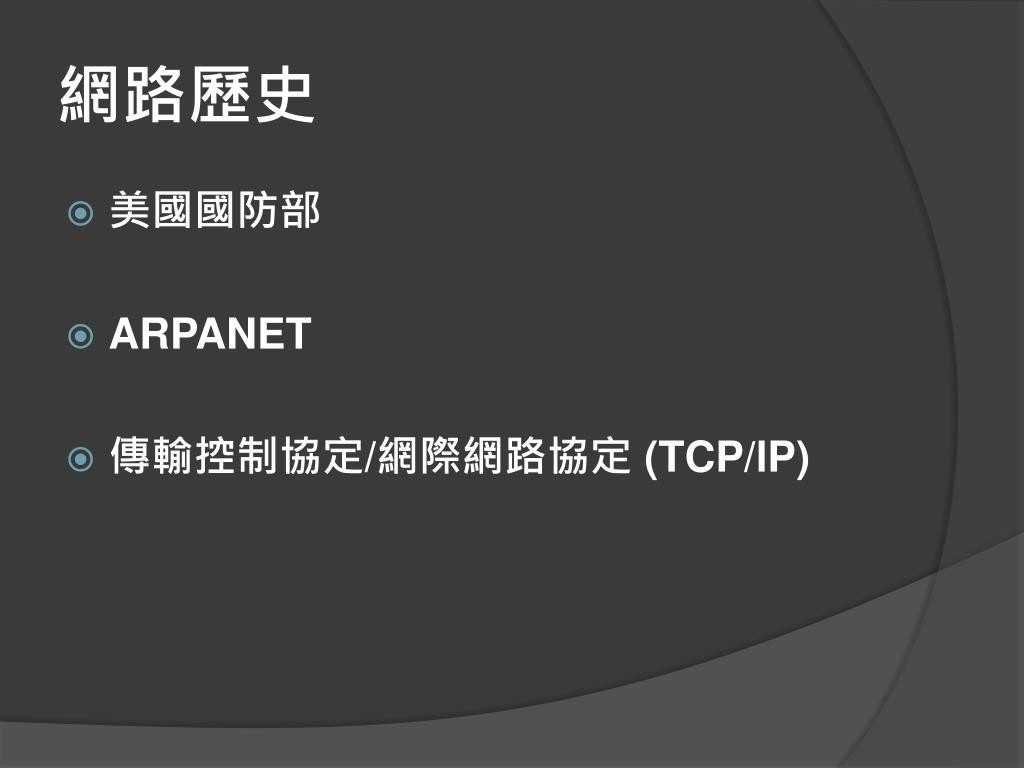 網路歷史

美國國防部

ARPANET

傳輸控制協定/網際網路協定 (TCP/IP)